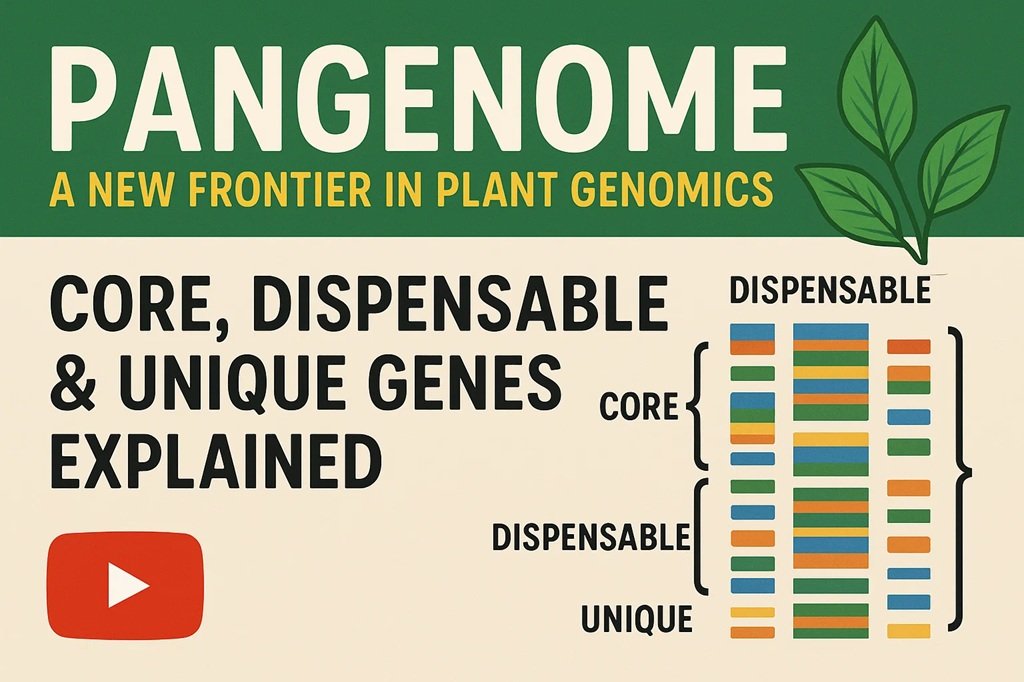 PANGENOME

A NEW FRONTIER IN PLANT GENOMICS

CORE, DISPENSABLE & UNIQUE GENES EXPLAINED

DISPENSABLE

CORE

DISPENSABLE

UNIQUE